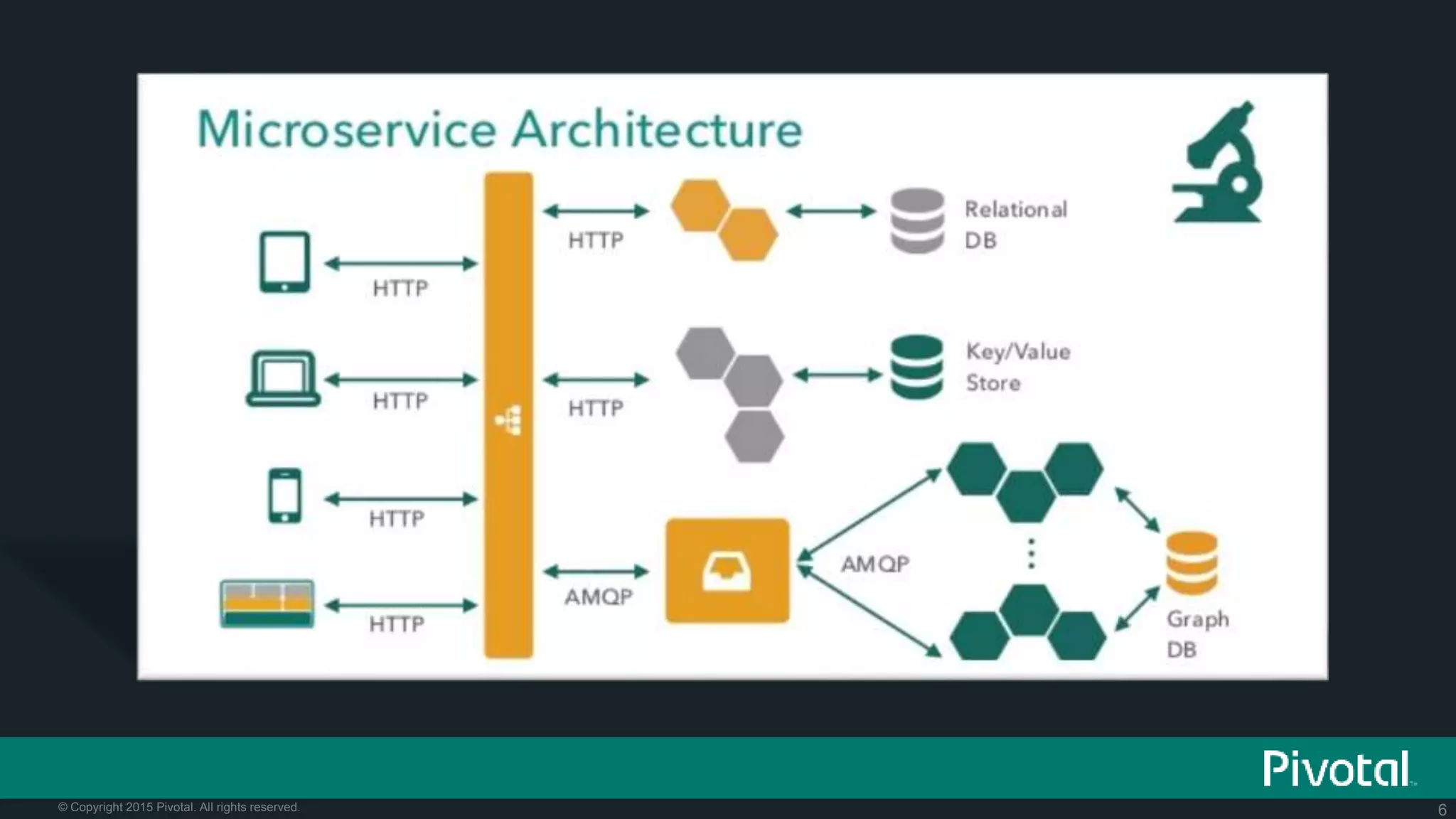 Microservice Architecture

HTTP

HTTP

HTTP

HTTP

HTTP

HTTP

AMQP

Relational DB

Key/Value Store

AMQP

Graph DB

Pivotal

© Copyright 2015 Pivotal. All rights reserved.

6